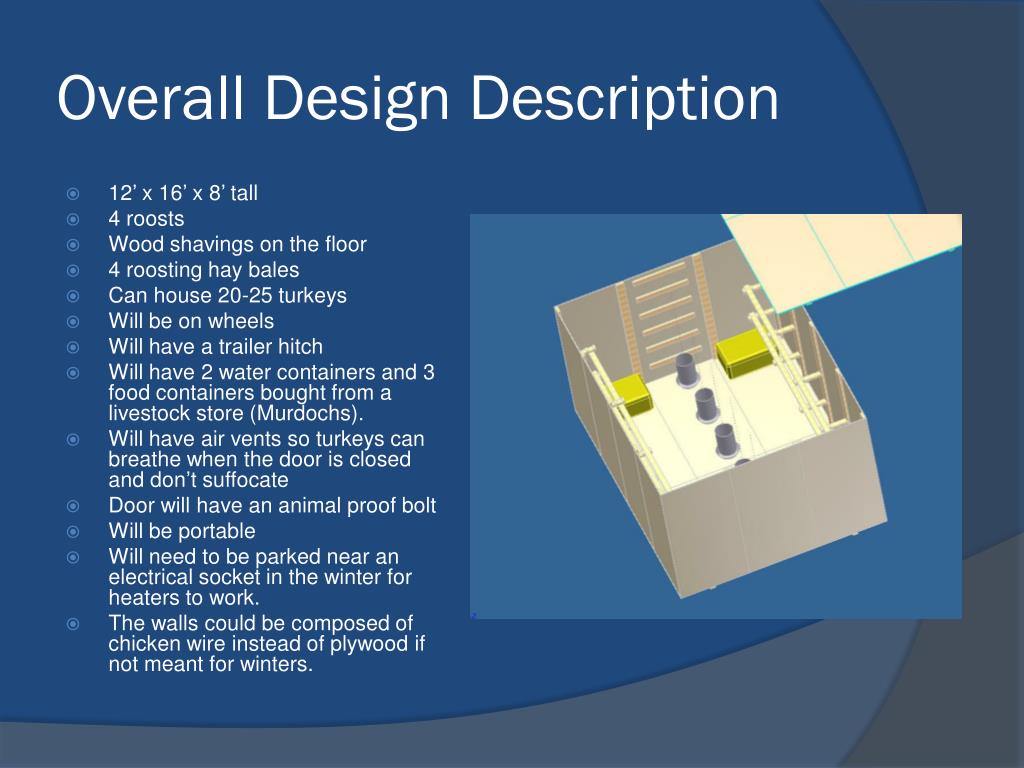 Overall Design Description

12’ x 16’ x 8’ tall
4 roosts
Wood shavings on the floor
4 roosting hay bales
Can house 20-25 turkeys
Will be on wheels
Will have a trailer hitch
Will have 2 water containers and 3 food containers bought from a livestock store (Murdochs).
Will have air vents so turkeys can breathe when the door is closed and don’t suffocate
Door will have an animal proof bolt
Will be portable
Will need to be parked near an electrical socket in the winter for heaters to work.
The walls could be composed of chicken wire instead of plywood if not meant for winters.